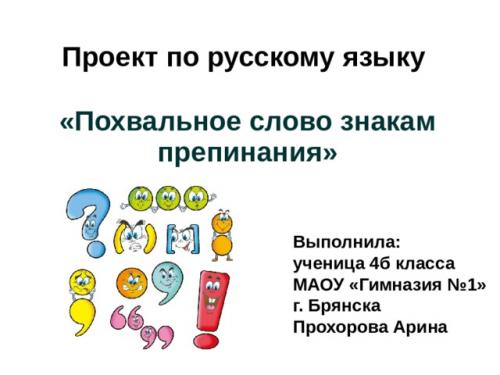 Проект по русскому языку

«Похвальное слово знакам препинания»

Выполнила:
ученица 4б класса
МАОУ «Гимназия №1»
г. Брянска
Прохорова Арина